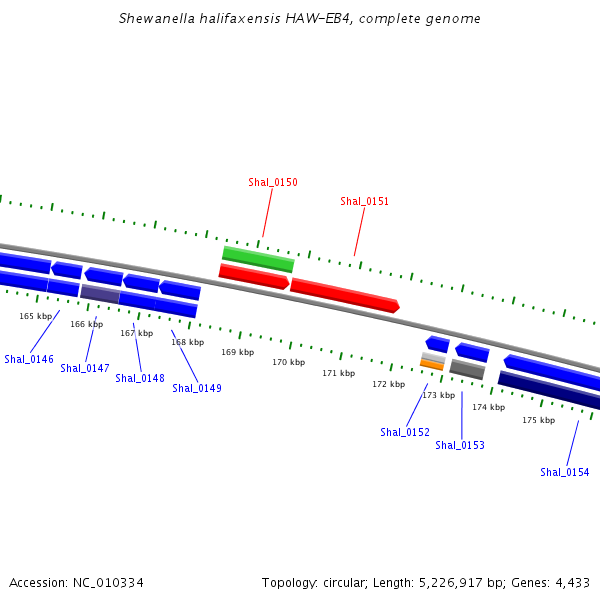 Shewanella halifaxensis HAW-EB4, complete genome

Shal_0150

Shal_0151

165 kbp

166 kbp

167 kbp

168 kbp

169 kbp

170 kbp

171 kbp

172 kbp

173 kbp

174 kbp

175 kbp

Shal_0146

Shal_0147

Shal_0148

Shal_0149

Shal_0152

Shal_0153

Shal_0154

Accession: NC_010334

Topology: circular; Length: 5,226,917 bp; Genes: 4,433